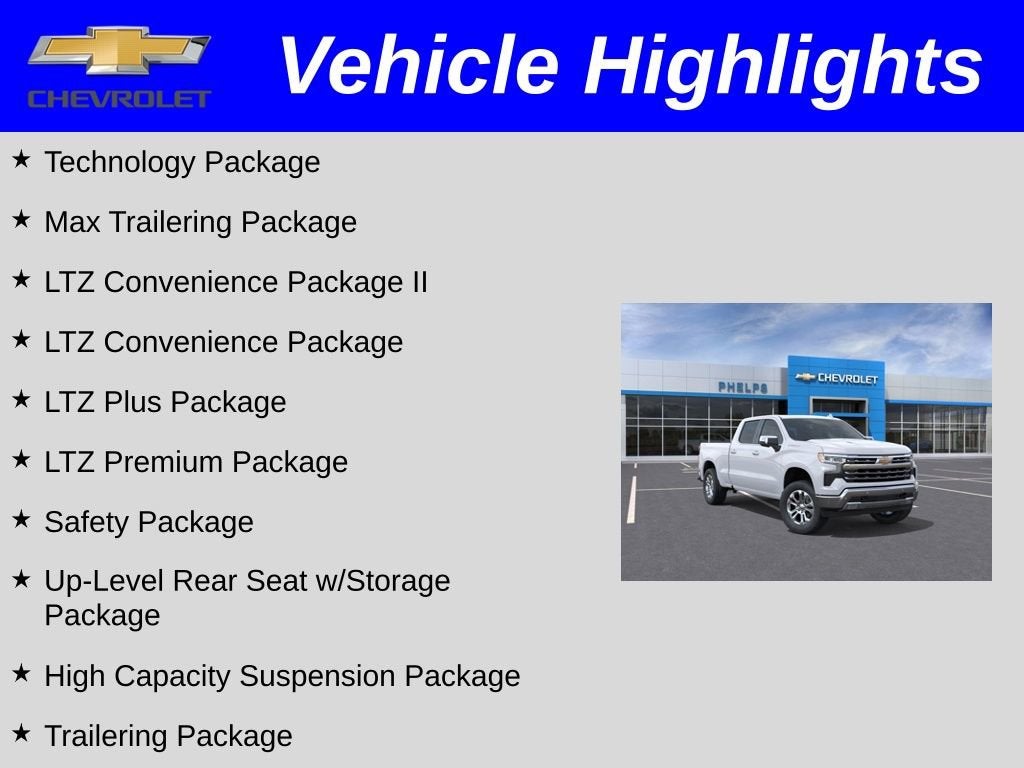 CHEVROLET

Vehicle Highlights

★ Technology Package

★ Max Trailering Package

★ LTZ Convenience Package II

★ LTZ Convenience Package

★ LTZ Plus Package

★ LTZ Premium Package

★ Safety Package

★ Up-Level Rear Seat w/Storage Package

★ High Capacity Suspension Package

★ Trailering Package

PHELPS

CHEVROLET